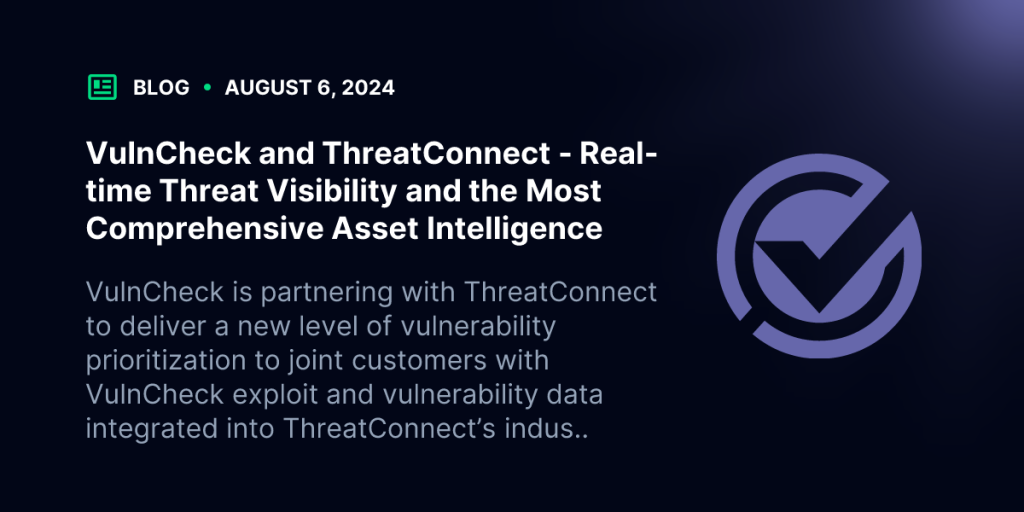 BLOG • AUGUST 6, 2024

VulnCheck and ThreatConnect - Real-time Threat Visibility and the Most Comprehensive Asset Intelligence

VulnCheck is partnering with ThreatConnect to deliver a new level of vulnerability prioritization to joint customers with VulnCheck exploit and vulnerability data integrated into ThreatConnect's indus..